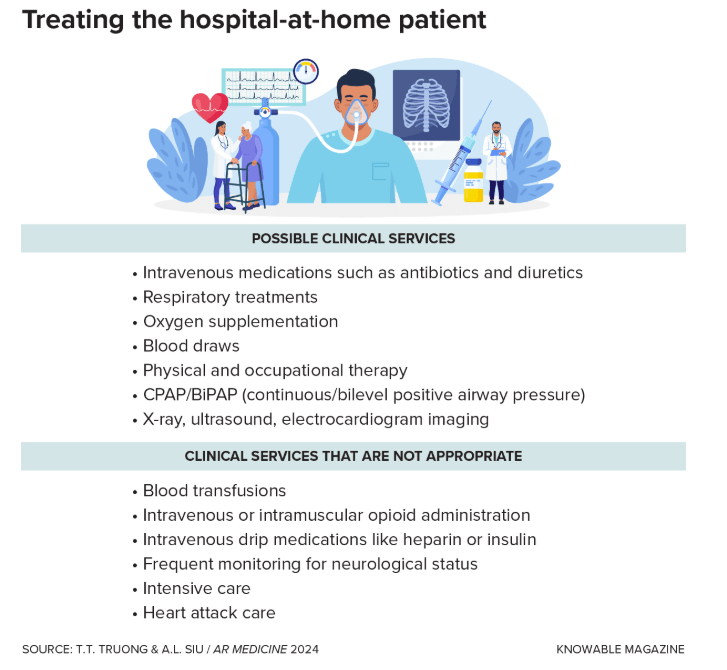 Treating the hospital-at-home patient

POSSIBLE CLINICAL SERVICES

• Intravenous medications such as antibiotics and diuretics
• Respiratory treatments
• Oxygen supplementation
• Blood draws
• Physical and occupational therapy
• CPAP/BiPAP (continuous/bilevel positive airway pressure)
• X-ray, ultrasound, electrocardiogram imaging

CLINICAL SERVICES THAT ARE NOT APPROPRIATE

• Blood transfusions
• Intravenous or intramuscular opioid administration
• Intravenous drip medications like heparin or insulin
• Frequent monitoring for neurological status
• Intensive care
• Heart attack care

SOURCE: T.T. TRUONG & A.L. SIU / AR MEDICINE 2024

KNOWABLE MAGAZINE